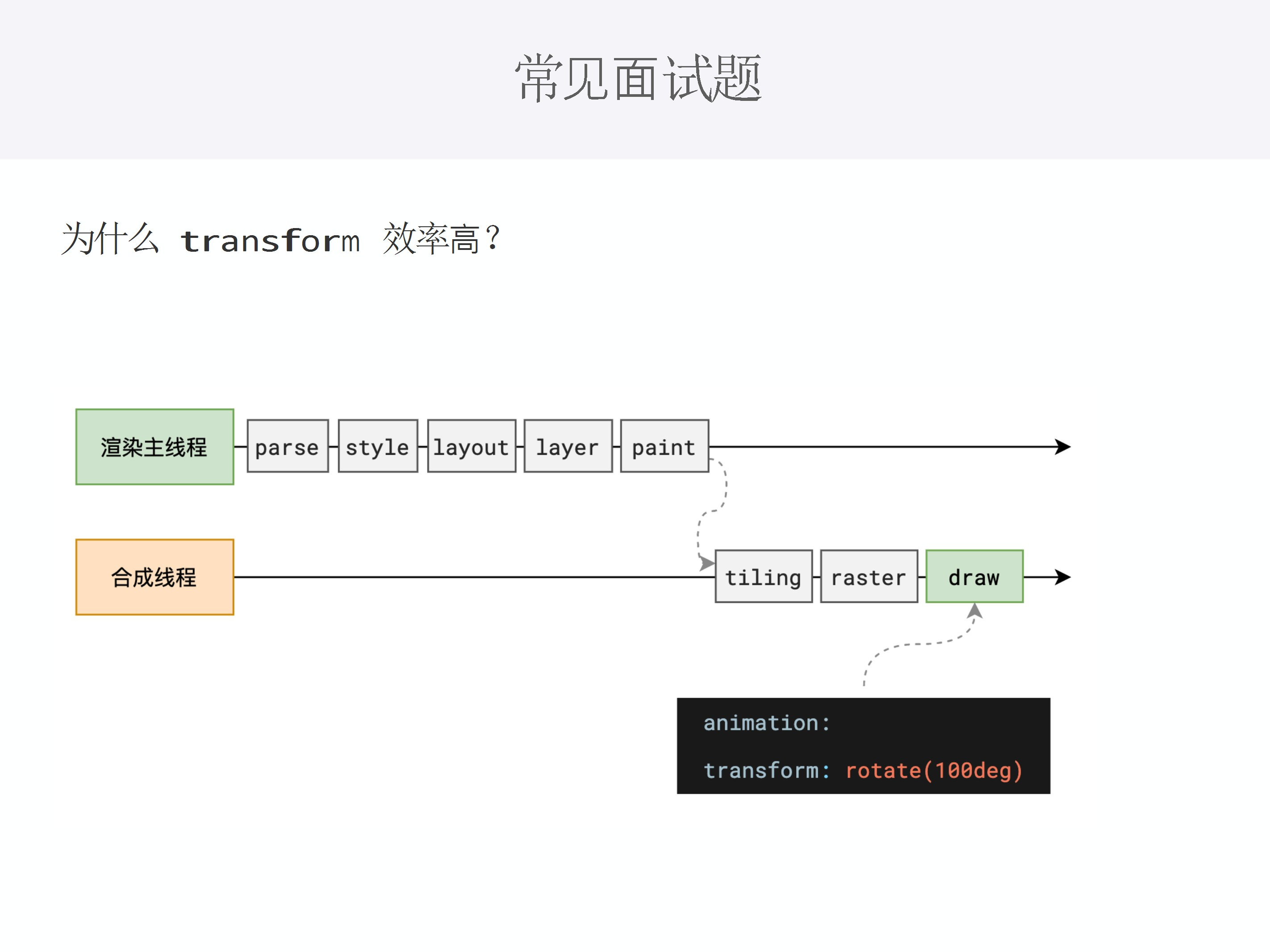 常见面试题

为什么 transform 效率高？

渲染主线程

parse

style

layout

layer

paint

合成线程

tiling

raster

draw

animation:

transform: rotate(100deg)